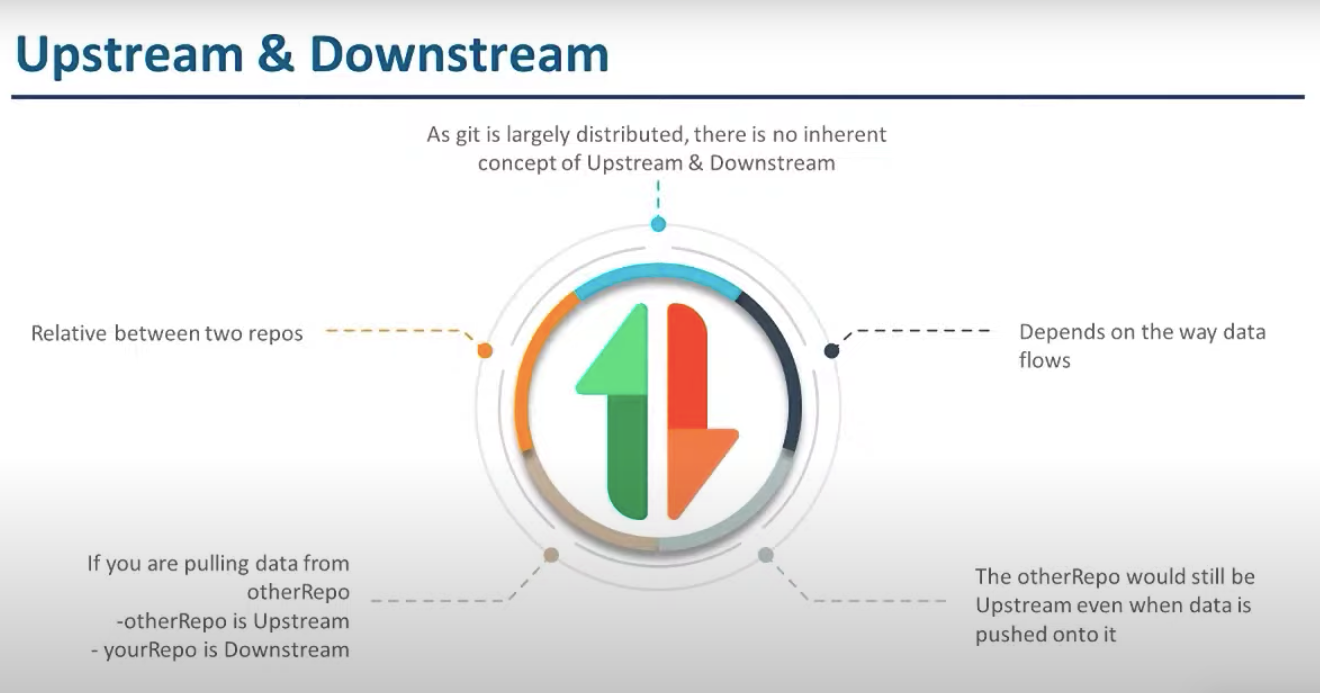 Upstream & Downstream

As git is largely distributed, there is no inherent concept of Upstream & Downstream

Relative between two repos

Depends on the way data flows

If you are pulling data from otherRepo
-otherRepo is Upstream
- yourRepo is Downstream

The otherRepo would still be Upstream even when data is pushed onto it